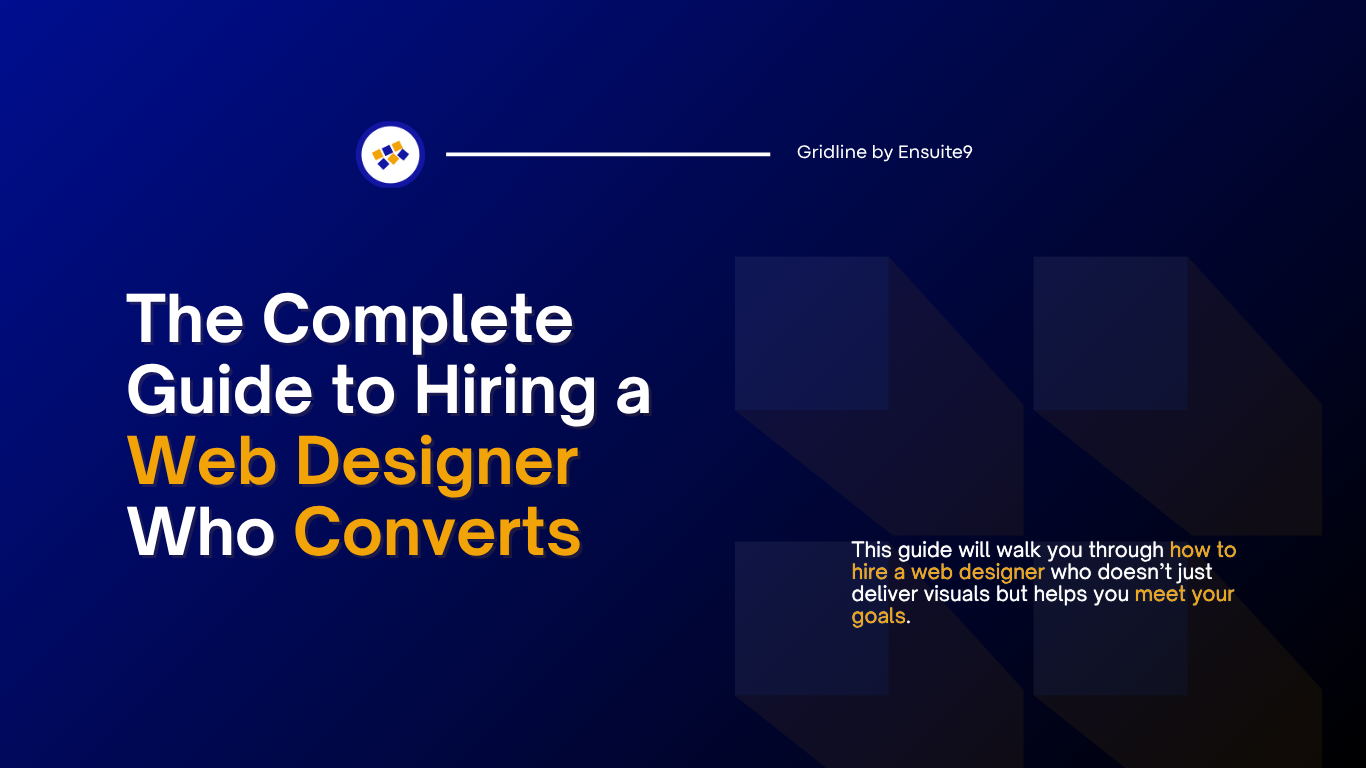 Gridline by Ensuite9

The Complete Guide to Hiring a Web Designer Who Converts

This guide will walk you through how to hire a web designer who doesn't just deliver visuals but helps you meet your goals.